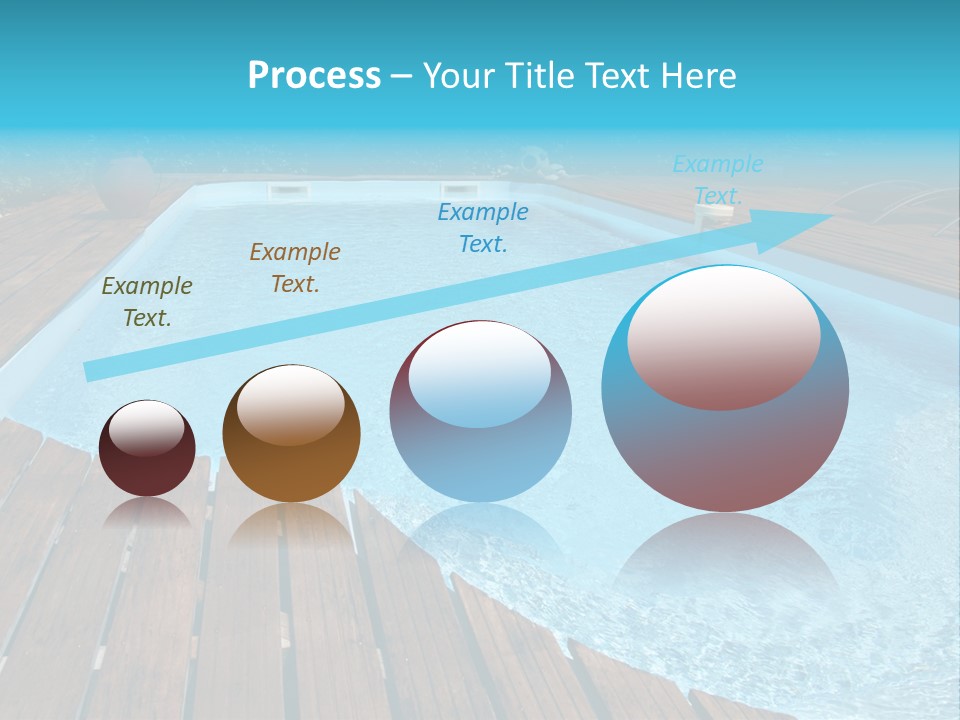 Process – Your Title Text Here

Example Text.

Example Text.

Example Text.

Example Text.